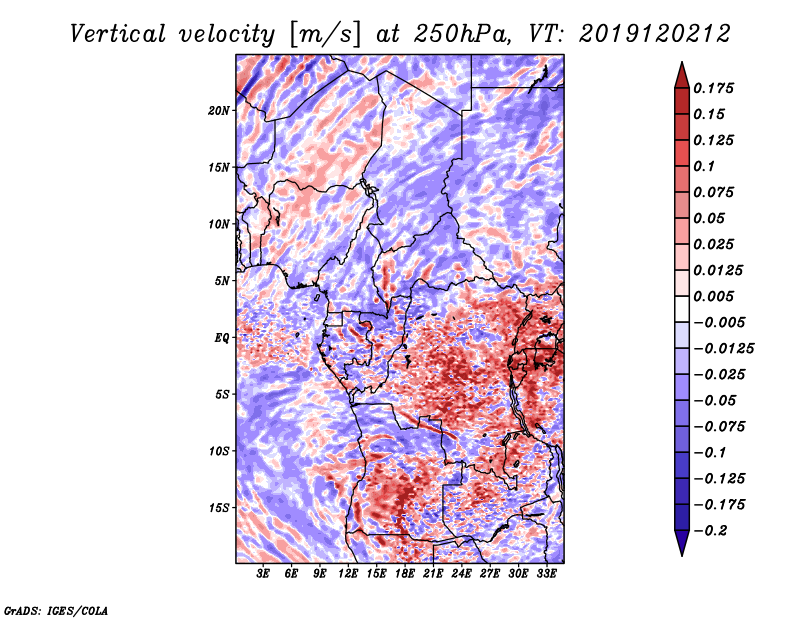 Vertical velocity [m/s] at 250hPa, VT: 2019120212

20N
15N
10N
5N
EQ
5S
10S
15S

3E 6E 9E 12E 15E 18E 21E 24E 27E 30E 33E

0.175
0.15
0.125
0.1
0.075
0.05
0.025
0.0125
0.005
−0.005
−0.0125
−0.025
−0.05
−0.075
−0.1
−0.125
−0.175
−0.2

GrADS: IGES/COLA